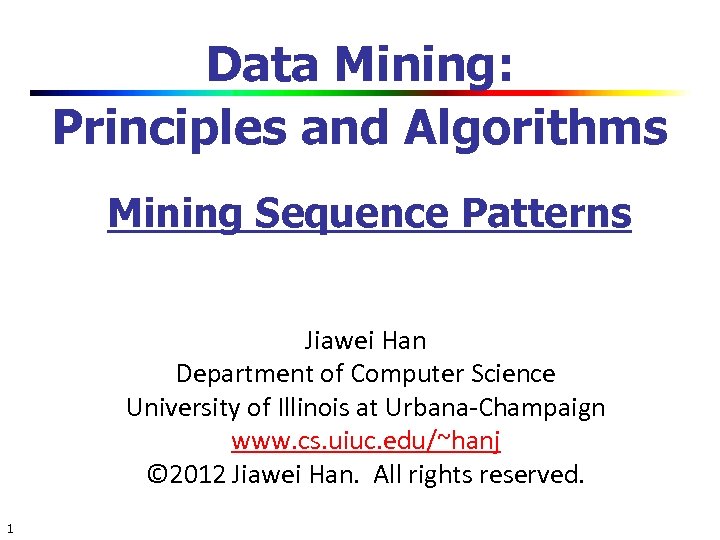 Data Mining:
Principles and Algorithms

Mining Sequence Patterns

Jiawei Han
Department of Computer Science
University of Illinois at Urbana-Champaign
www.cs.uiuc.edu/~hanj
©2012 Jiawei Han. All rights reserved.

1